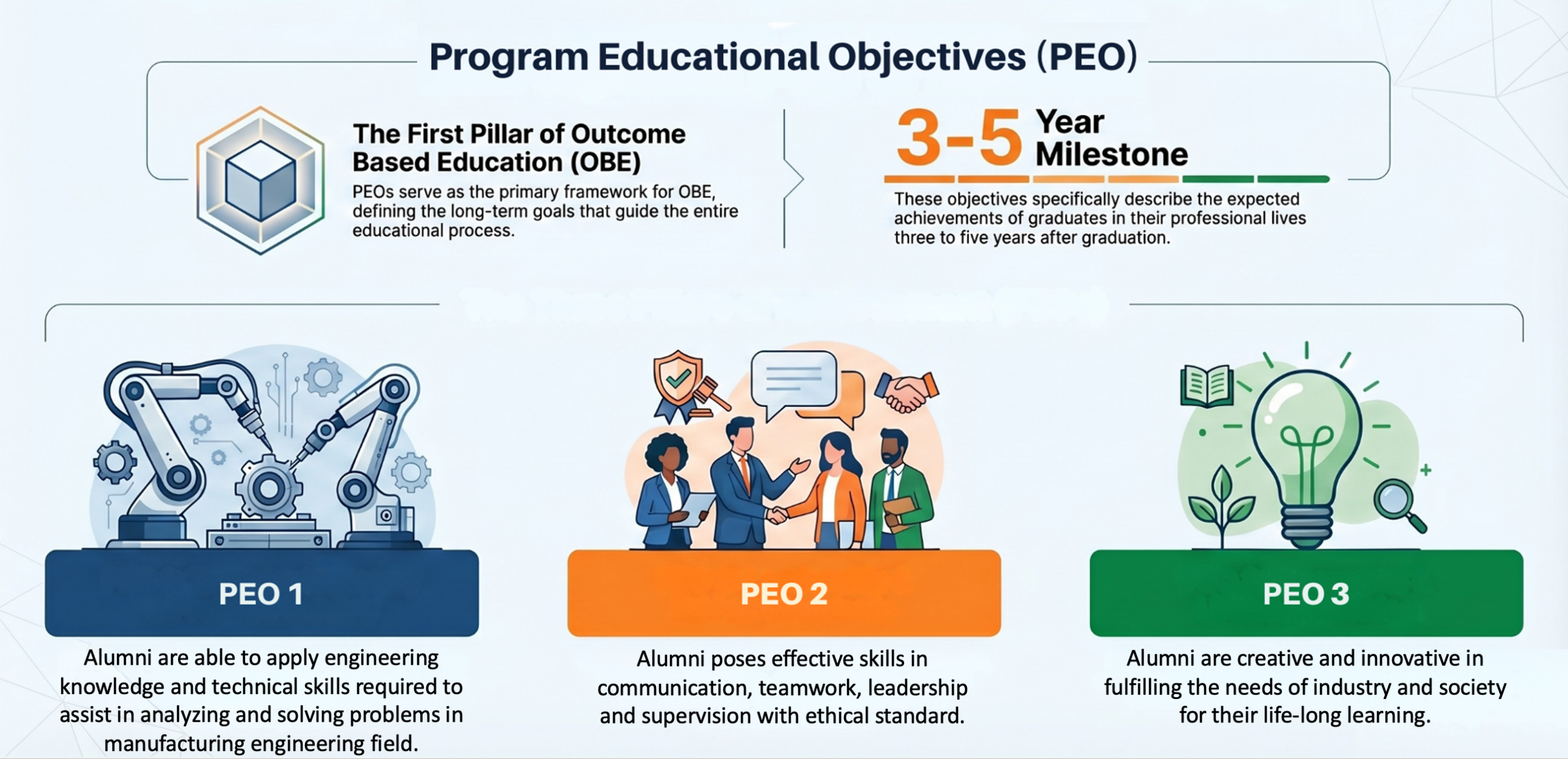 Program Educational Objectives (PEO)

The First Pillar of Outcome Based Education (OBE)

PEOs serve as the primary framework for OBE, defining the long-term goals that guide the entire educational process.

3-5 Year Milestone

These objectives specifically describe the expected achievements of graduates in their professional lives three to five years after graduation.

PEO 1

Alumni are able to apply engineering knowledge and technical skills required to assist in analyzing and solving problems in manufacturing engineering field.

PEO 2

Alumni poses effective skills in communication, teamwork, leadership and supervision with ethical standard.

PEO 3

Alumni are creative and innovative in fulfilling the needs of industry and society for their life-long learning.